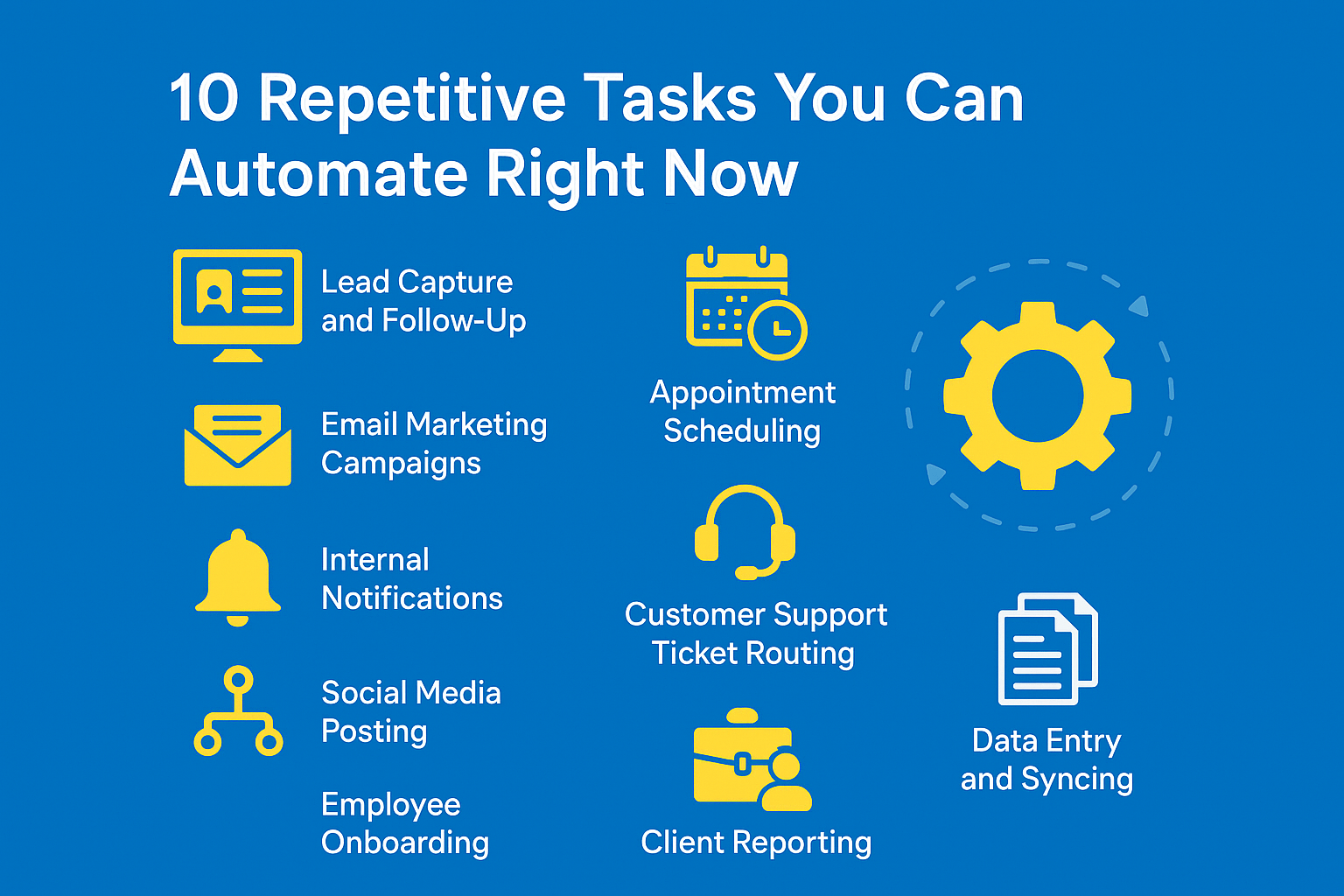 10 Repetitive Tasks You Can Automate Right Now

Lead Capture and Follow-Up

Email Marketing Campaigns

Internal Notifications

Social Media Posting

Employee Onboarding

Appointment Scheduling

Customer Support Ticket Routing

Client Reporting

Data Entry and Syncing